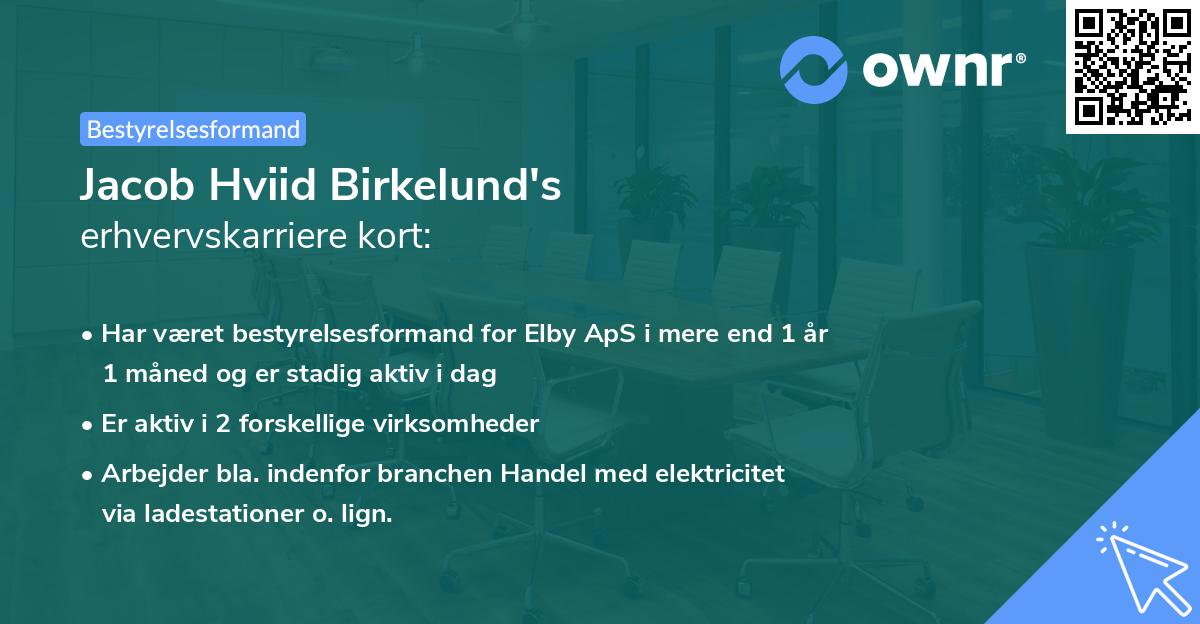 ownr®

Bestyrelsesformand

Jacob Hviid Birkelund's
erhvervskarriere kort:

• Har været bestyrelsesformand for Elby ApS i mere end 1 år 1 måned og er stadig aktiv i dag

• Er aktiv i 2 forskellige virksomheder

• Arbejder bla. indenfor branchen Handel med elektricitet via ladestationer o. lign.